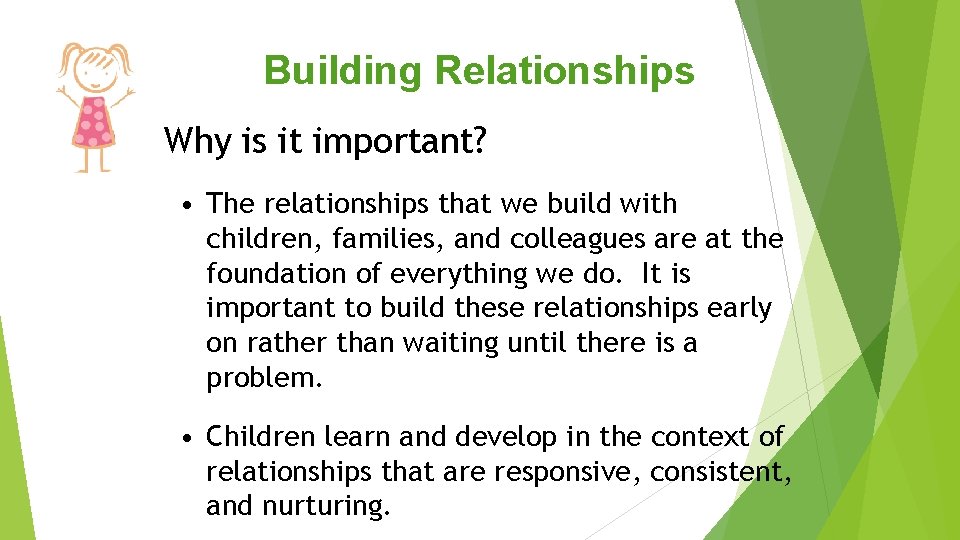 Building Relationships

Why is it important?

• The relationships that we build with children, families, and colleagues are at the foundation of everything we do.  It is important to build these relationships early on rather than waiting until there is a problem.

• Children learn and develop in the context of relationships that are responsive, consistent, and nurturing.